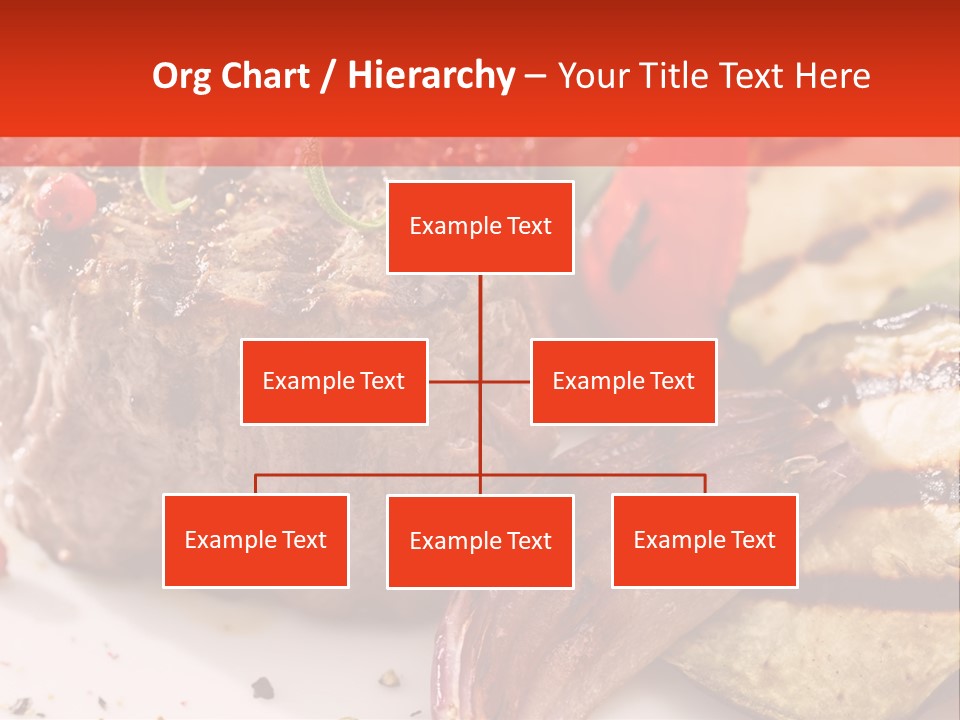 Org Chart / Hierarchy – Your Title Text Here

Example Text

Example Text

Example Text

Example Text

Example Text

Example Text